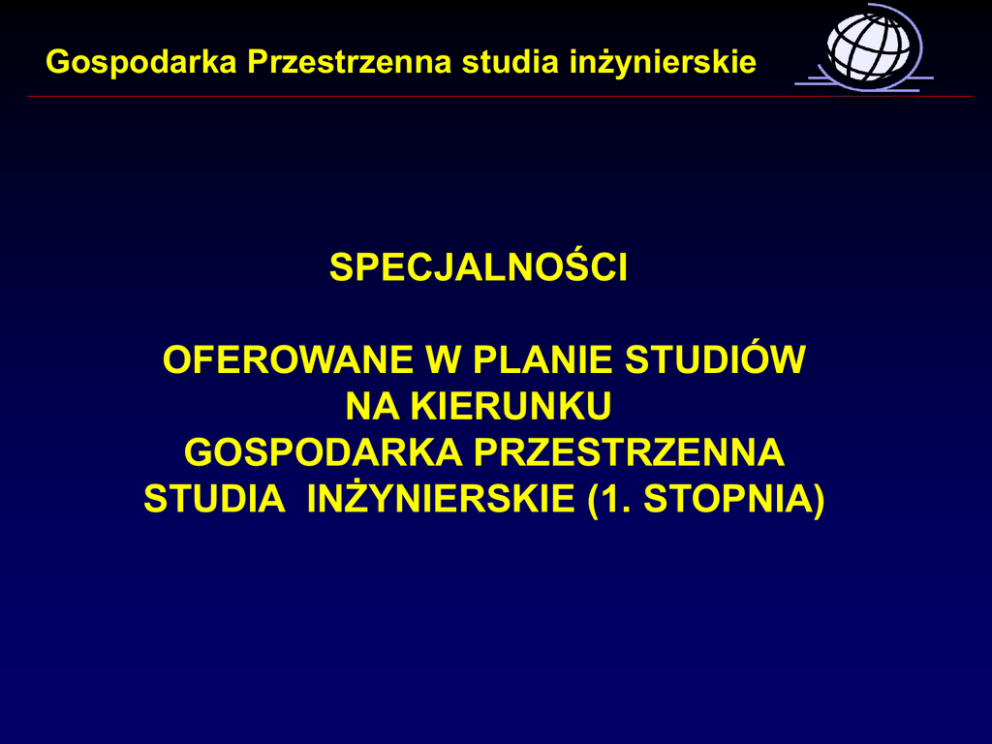 Gospodarka Przestrzenna studia inżynierskie

SPECJALNOŚCI

OFEROWANE W PLANIE STUDIÓW NA KIERUNKU GOSPODARKA PRZESTRZENNA STUDIA INŻYNIERSKIE (1. STOPNIA)